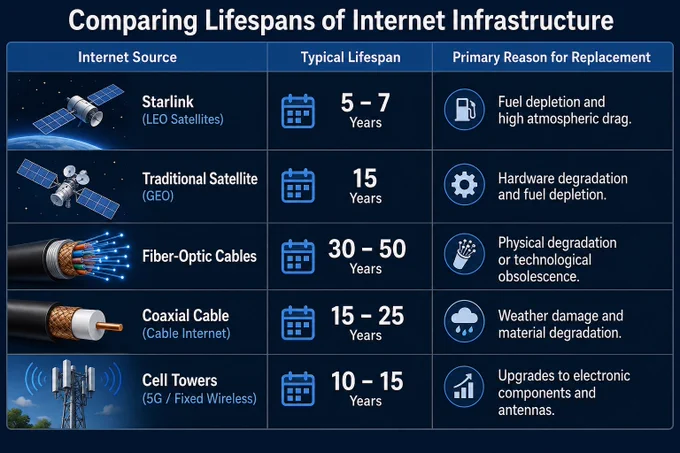 Comparing Lifespans of Internet Infrastructure

| Internet Source | Typical Lifespan | Primary Reason for Replacement |
|---|---|---|
| Starlink (LEO Satellites) | 5 – 7 Years | Fuel depletion and high atmospheric drag. |
| Traditional Satellite (GEO) | 15 Years | Hardware degradation and fuel depletion. |
| Fiber-Optic Cables | 30 – 50 Years | Physical degradation or technological obsolescence. |
| Coaxial Cable (Cable Internet) | 15 – 25 Years | Weather damage and material degradation. |
| Cell Towers (5G / Fixed Wireless) | 10 – 15 Years | Upgrades to electronic components and antennas. |